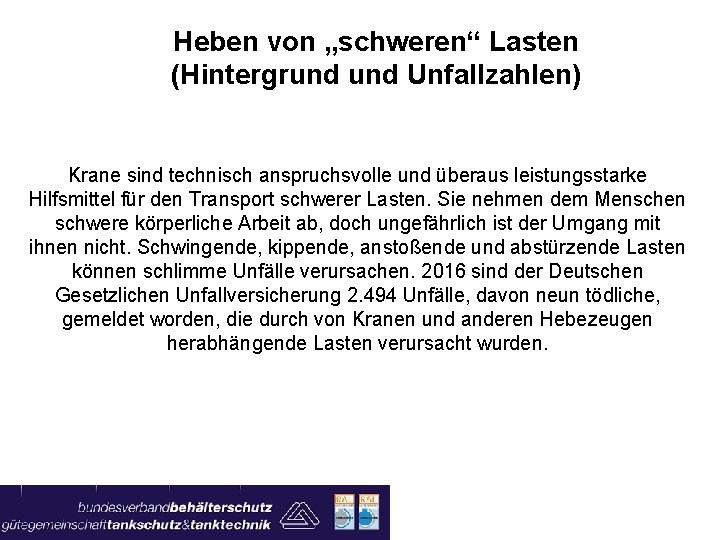 Heben von „schweren“ Lasten
(Hintergrund und Unfallzahlen)

Krane sind technisch anspruchsvolle und überaus leistungsstarke Hilfsmittel für den Transport schwerer Lasten. Sie nehmen dem Menschen schwere körperliche Arbeit ab, doch ungefährlich ist der Umgang mit ihnen nicht. Schwingende, kippende, anstoßende und abstürzende Lasten können schlimme Unfälle verursachen. 2016 sind der Deutschen Gesetzlichen Unfallversicherung 2.494 Unfälle, davon neun tödliche, gemeldet worden, die durch von Kranen und anderen Hebezeugen herabhängende Lasten verursacht wurden.

bundesverbandbehälterschutz
gütegemeinschafttankschutz&tanktechnik

RAL RAL